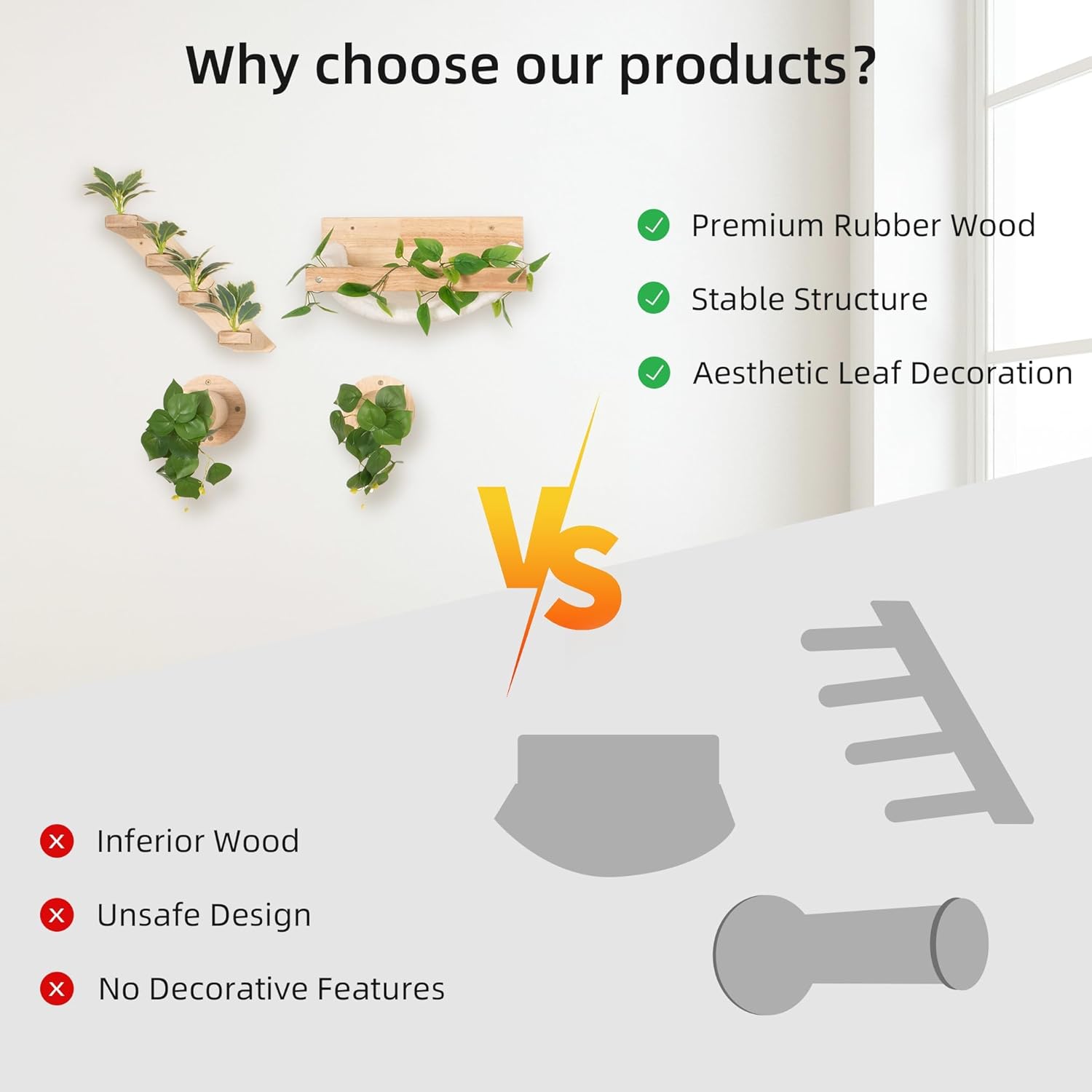 Why choose our products?

Premium Rubber Wood

Stable Structure

Aesthetic Leaf Decoration

VS

Inferior Wood

Unsafe Design

No Decorative Features